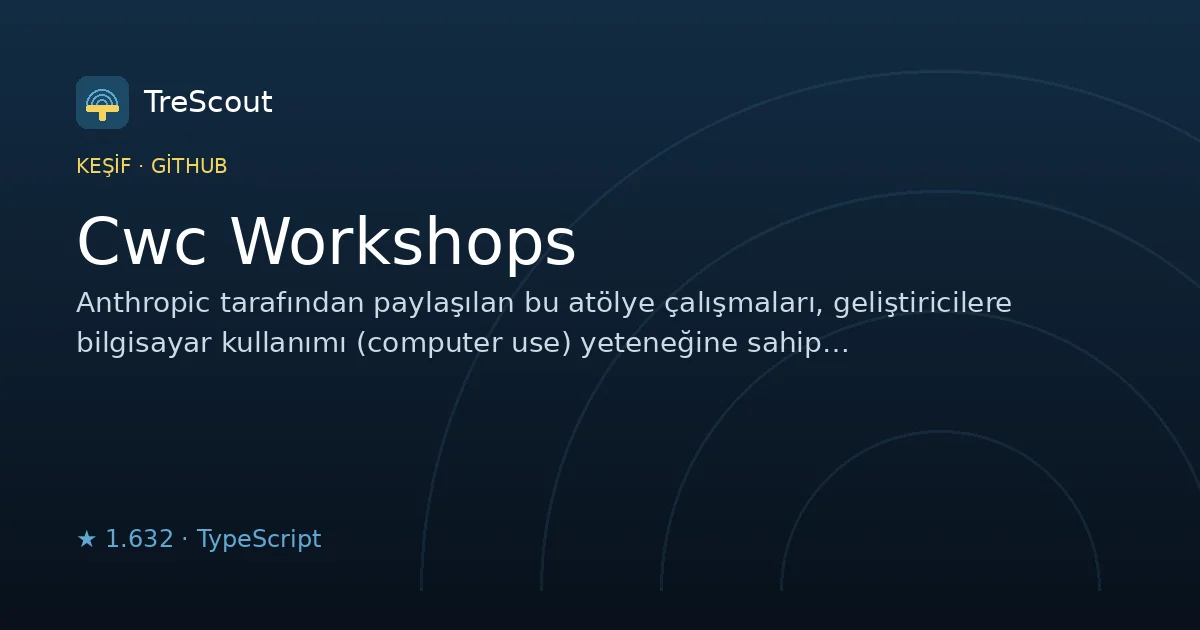 TreScout

KEŞİF · GİTHUB

Cwc Workshops

Anthropic tarafından paylaşılan bu atölye çalışmaları, geliştiricilere bilgisayar kullanımı (computer use) yeteneğine sahip...

★ 1.632 · TypeScript